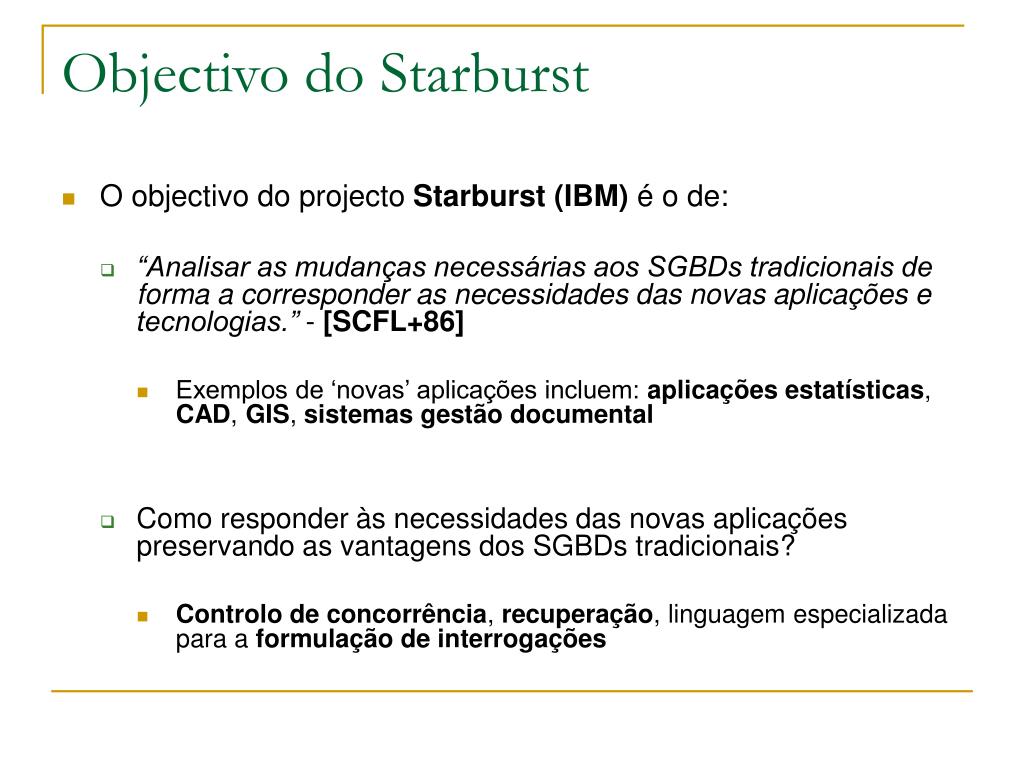 Objectivo do Starburst

O objectivo do projecto Starburst (IBM) é o de:

“Analisar as mudanças necessárias aos SGBDs tradicionais de forma a corresponder as necessidades das novas aplicações e tecnologias.” - [SCFL+86]

Exemplos de ‘novas’ aplicações incluem: aplicações estatísticas, CAD, GIS, sistemas gestão documental

Como responder às necessidades das novas aplicações preservando as vantagens dos SGBDs tradicionais?

Controlo de concorrência, recuperação, linguagem especializada para a formulação de interrogações